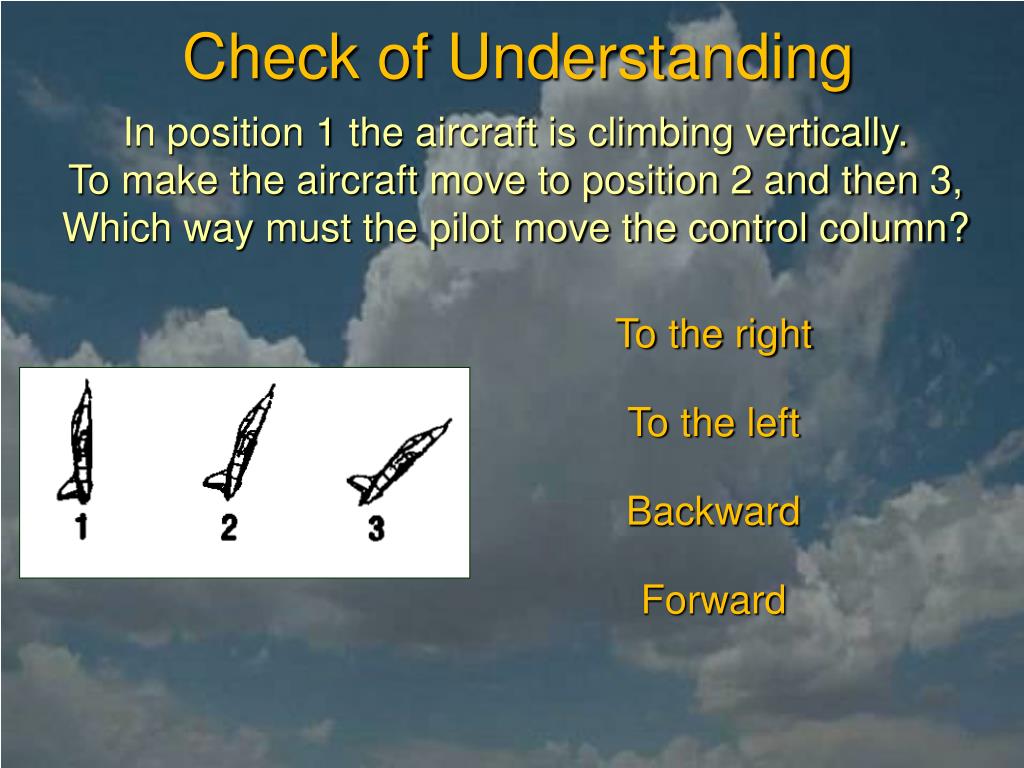 Check of Understanding

In position 1 the aircraft is climbing vertically.
To make the aircraft move to position 2 and then 3,
Which way must the pilot move the control column?

1 2 3

To the right

To the left

Backward

Forward